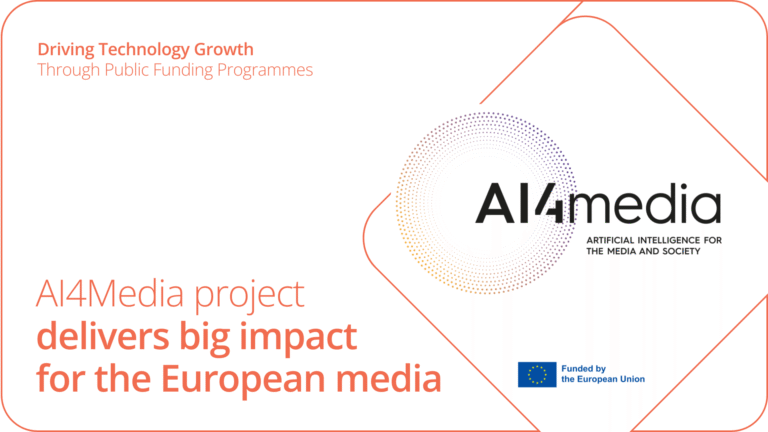 Driving Technology Growth
Through Public Funding Programmes

AI4media
ARTIFICIAL INTELLIGENCE FOR THE MEDIA AND SOCIETY

AI4Media project
delivers big impact
for the European media

Funded by
the European Union